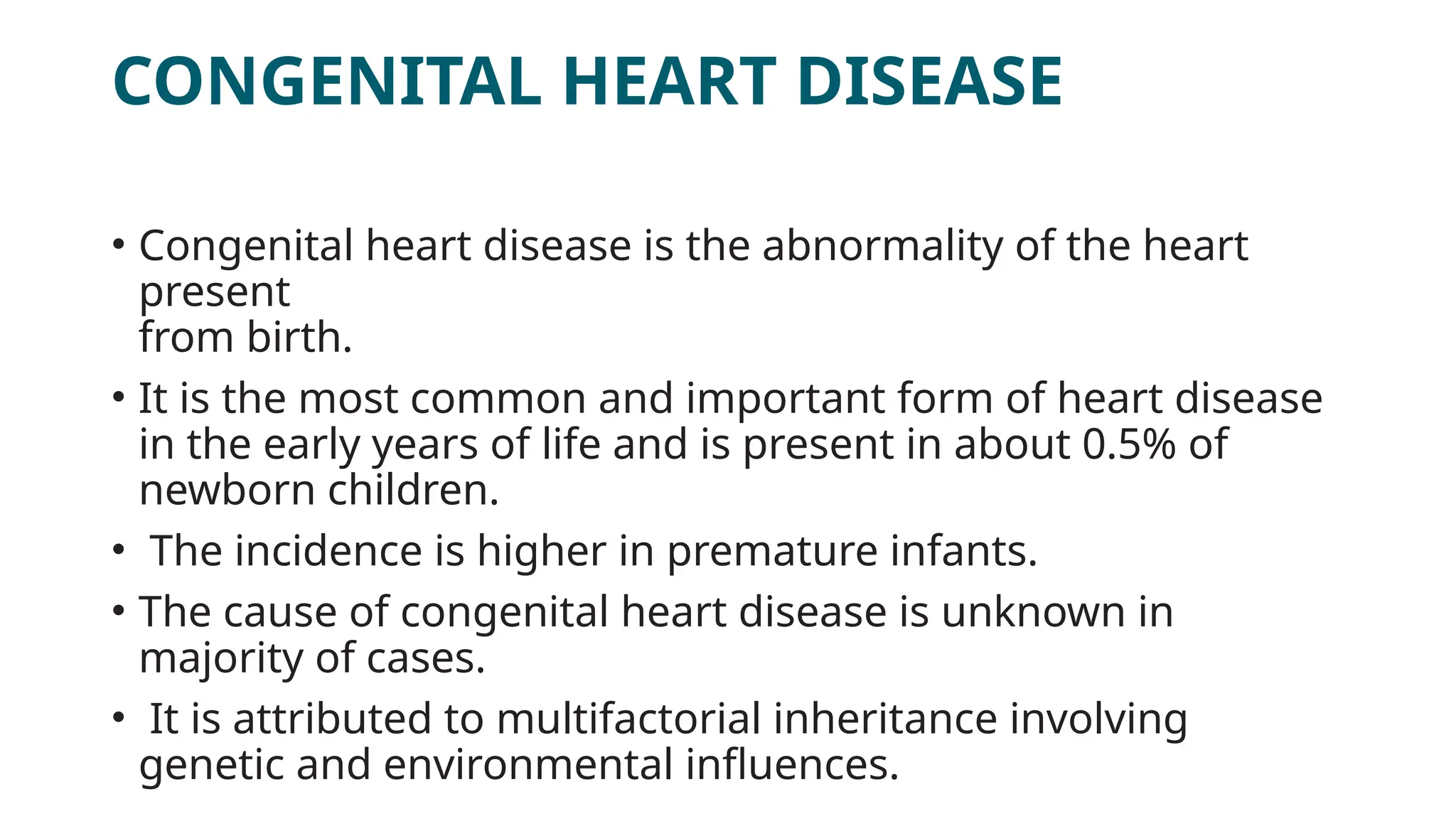 CONGENITAL HEART DISEASE

• Congenital heart disease is the abnormality of the heart present from birth.

• It is the most common and important form of heart disease in the early years of life and is present in about 0.5% of newborn children.

• The incidence is higher in premature infants.

• The cause of congenital heart disease is unknown in majority of cases.

• It is attributed to multifactorial inheritance involving genetic and environmental influences.